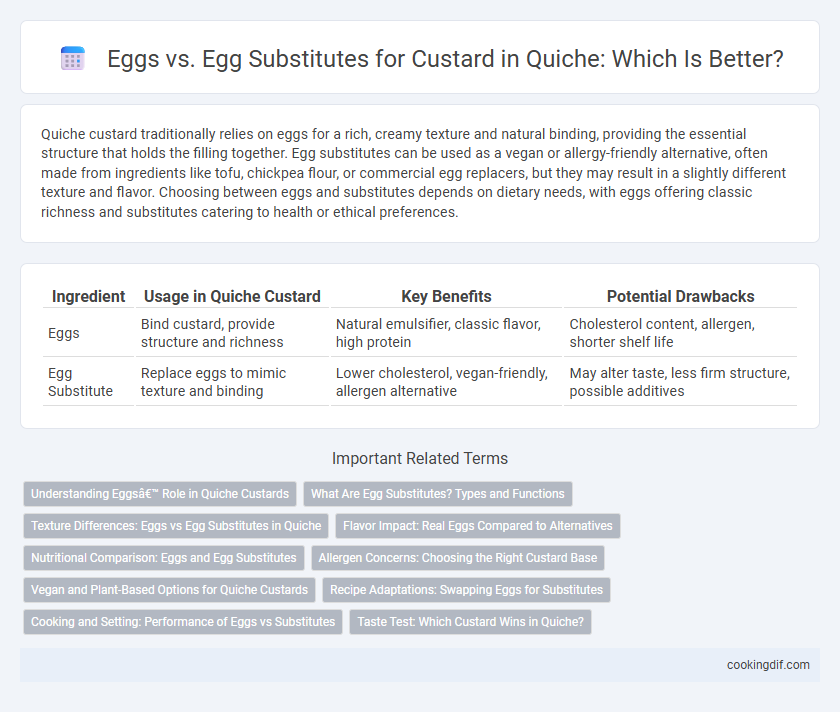 Eggs vs. Egg Substitutes for Custard in Quiche: Which Is Better?

Quiche custard traditionally relies on eggs for a rich, creamy texture and natural binding, providing the essential structure that holds the filling together. Egg substitutes can be used as a vegan or allergy-friendly alternative, often made from ingredients like tofu, chickpea flour, or commercial egg replacers, but they may result in a slightly different texture and flavor. Choosing between eggs and substitutes depends on dietary needs, with eggs offering classic richness and substitutes catering to health or ethical preferences.

| Ingredient | Usage in Quiche Custard | Key Benefits | Potential Drawbacks |
|---|---|---|---|
| Eggs | Bind custard, provide structure and richness | Natural emulsifier, classic flavor, high protein | Cholesterol content, allergen, shorter shelf life |
| Egg Substitute | Replace eggs to mimic texture and binding | Lower cholesterol, vegan-friendly, allergen alternative | May alter taste, less firm structure, possible additives |

Important Related Terms

Understanding Eggsâ€™ Role in Quiche Custards
What Are Egg Substitutes? Types and Functions
Texture Differences: Eggs vs Egg Substitutes in Quiche
Flavor Impact: Real Eggs Compared to Alternatives
Nutritional Comparison: Eggs and Egg Substitutes
Allergen Concerns: Choosing the Right Custard Base
Vegan and Plant-Based Options for Quiche Custards
Recipe Adaptations: Swapping Eggs for Substitutes
Cooking and Setting: Performance of Eggs vs Substitutes
Taste Test: Which Custard Wins in Quiche?

cookingdif.com